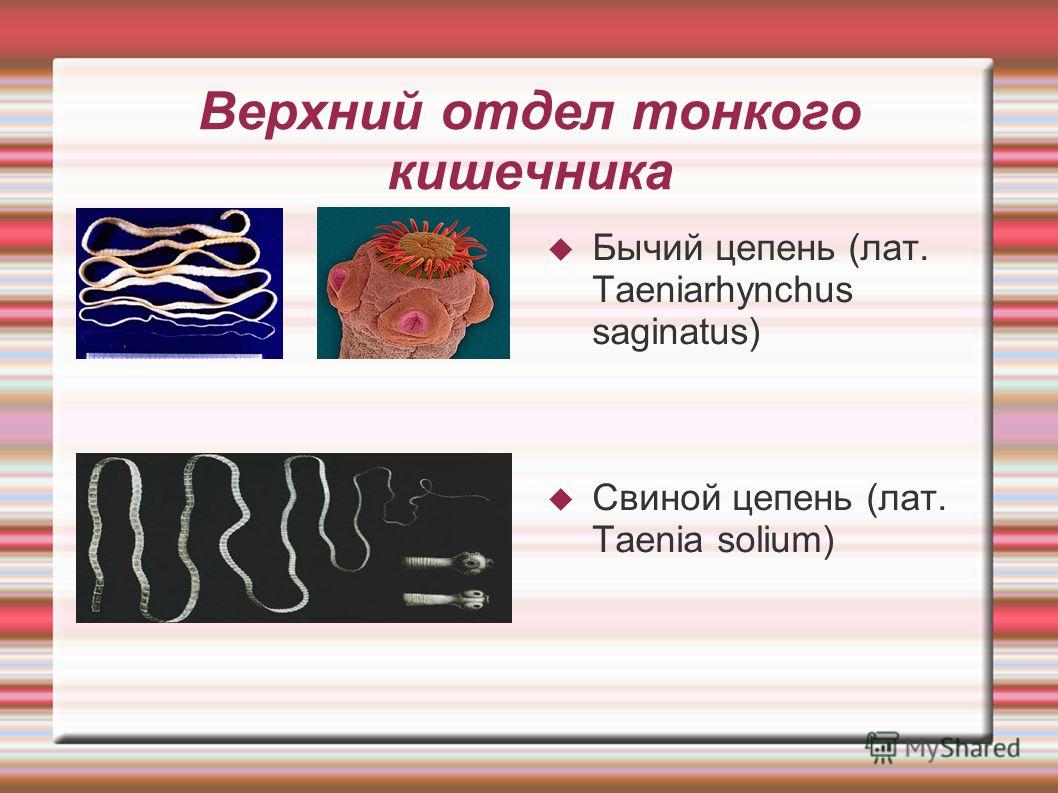 Верхний отдел тонкого кишечника

Бычий цепень (лат. Taeniarhynchus saginatus)

Свиной цепень (лат. Taenia solium)

MyShared